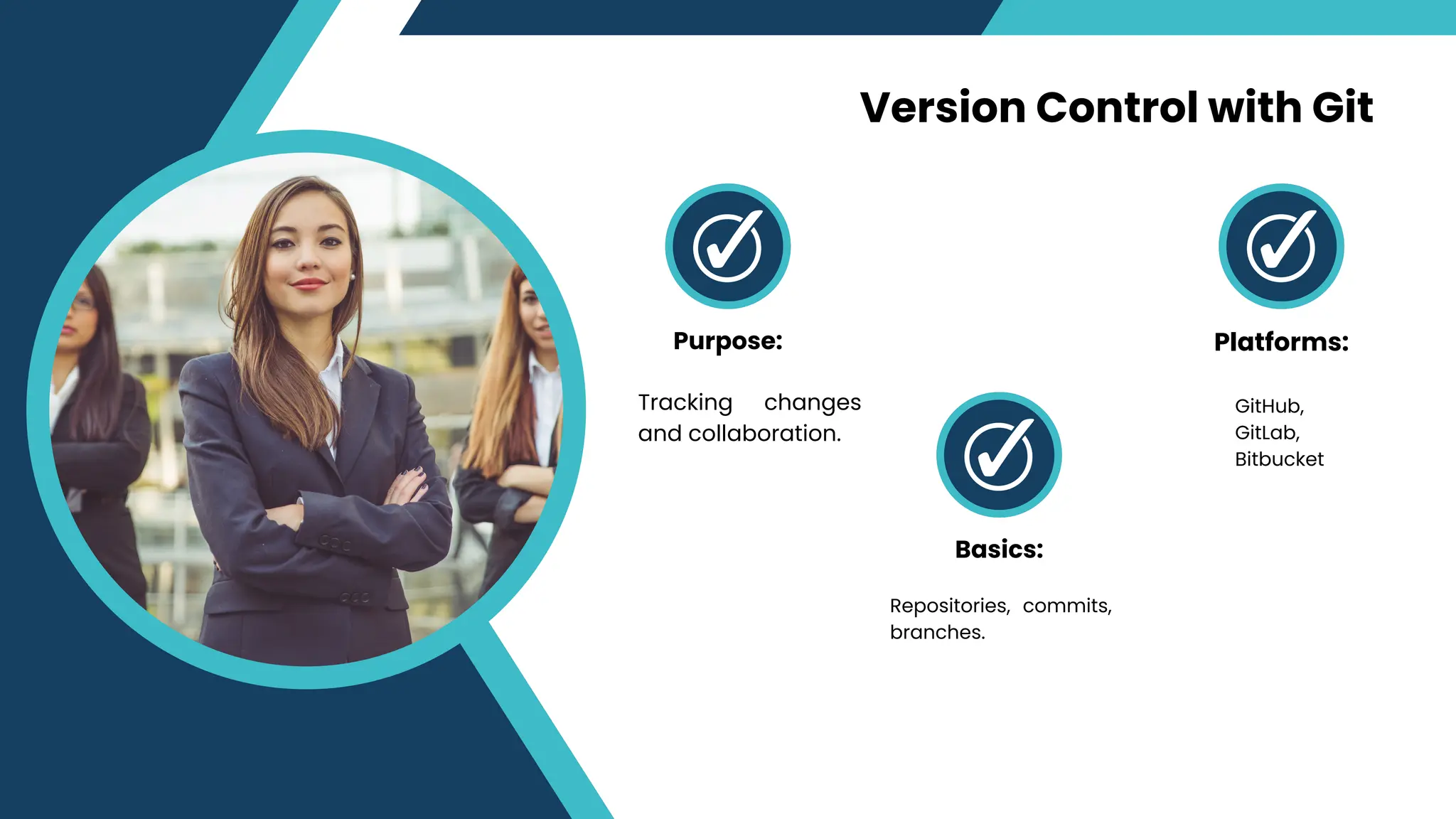 Version Control with Git

Purpose:

Tracking changes and collaboration.

Basics:

Repositories, commits, branches.

Platforms:

GitHub,
GitLab,
Bitbucket